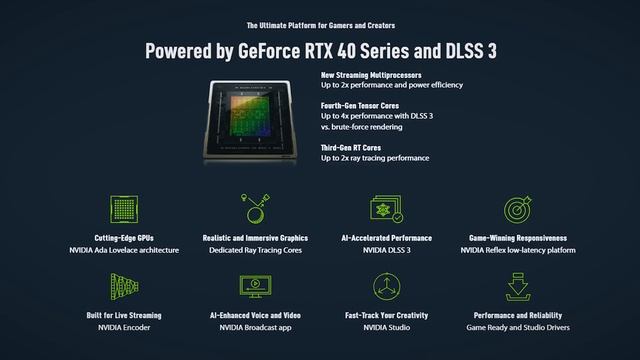 The Ultimate Platform for Gamers and Creators

Powered by GeForce RTX 40 Series and DLSS 3

New Streaming Multiprocessors
Up to 2x performance and power efficiency

Fourth-Gen Tensor Cores
Up to 4x performance with DLSS 3 vs. brute-force rendering

Third-Gen RT Cores
Up to 2x ray tracing performance

Cutting-Edge GPUs
NVIDIA Ada Lovelace architecture

Realistic and Immersive Graphics
Dedicated Ray Tracing Cores

AI-Accelerated Performance
NVIDIA DLSS 3

Game-Winning Responsiveness
NVIDIA Reflex low-latency platform

Built for Live Streaming
NVIDIA Encoder

AI-Enhanced Voice and Video
NVIDIA Broadcast app

Fast-Track Your Creativity
NVIDIA Studio

Performance and Reliability
Game Ready and Studio Drivers